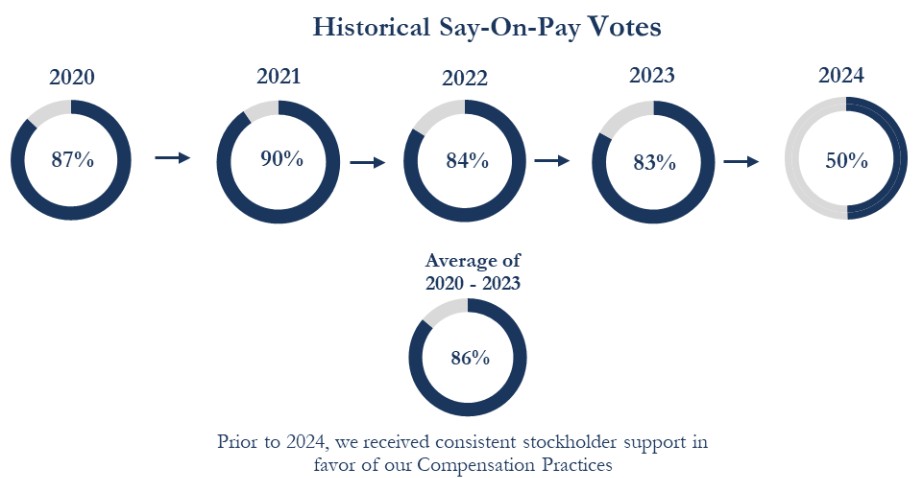 Historical Say-On-Pay Votes

2020

87%

2021

90%

2022

84%

2023

83%

2024

50%

Average of 2020 - 2023

86%

Prior to 2024, we received consistent stockholder support in favor of our Compensation Practices